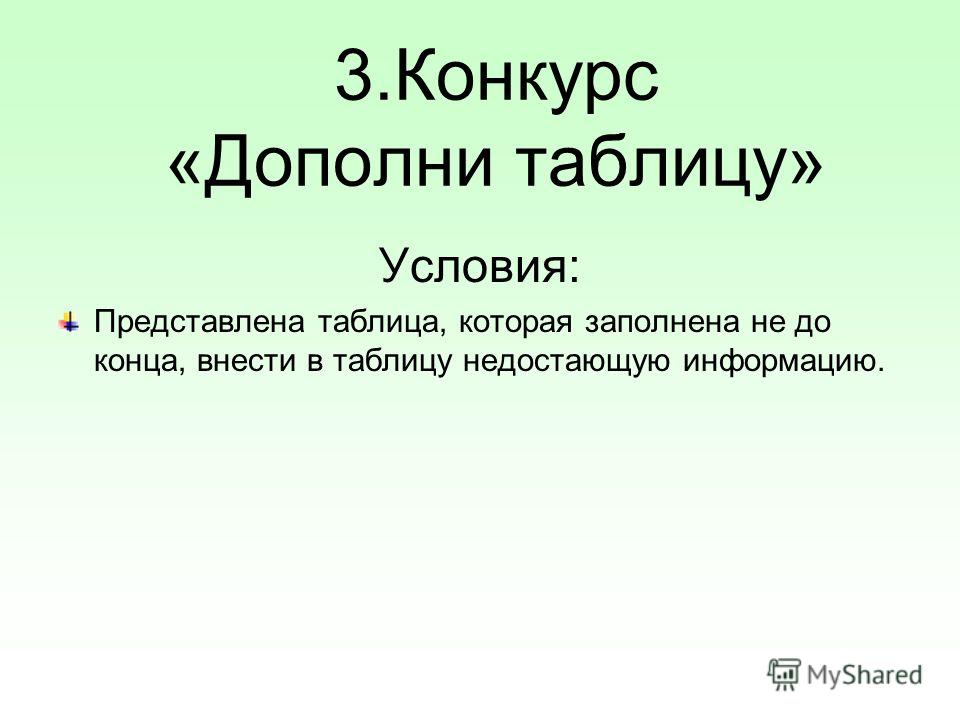 3.Конкурс «Дополни таблицу»

Условия:

Представлена таблица, которая заполнена не до конца, внести в таблицу недостающую информацию.

MyShared